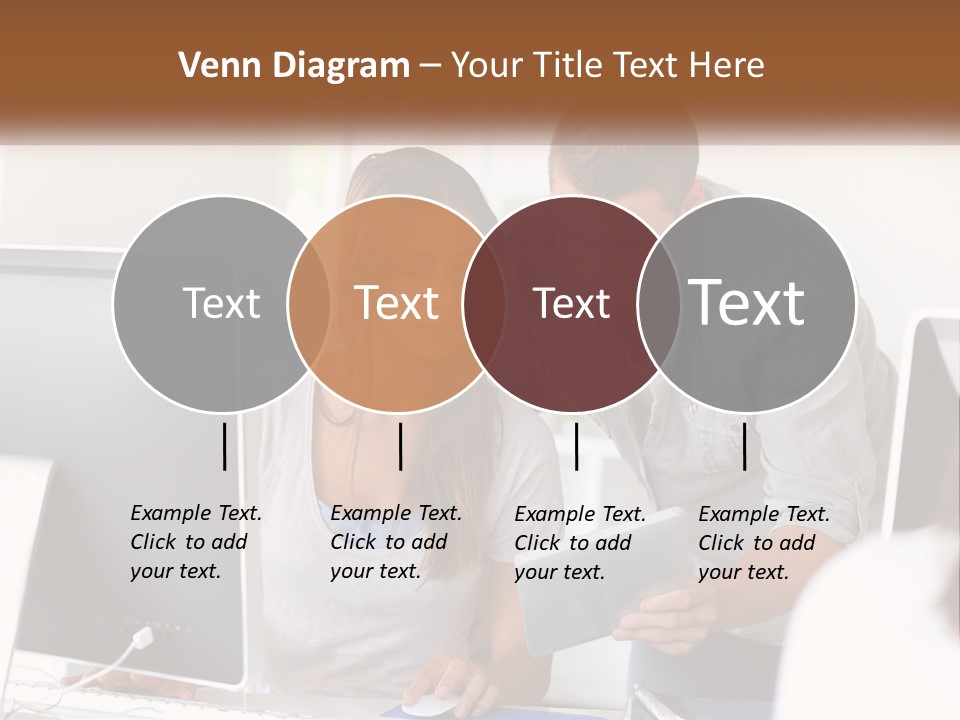 Venn Diagram – Your Title Text Here

Text

Text

Text

Text

Example Text. Click to add your text.

Example Text. Click to add your text.

Example Text. Click to add your text.

Example Text. Click to add your text.